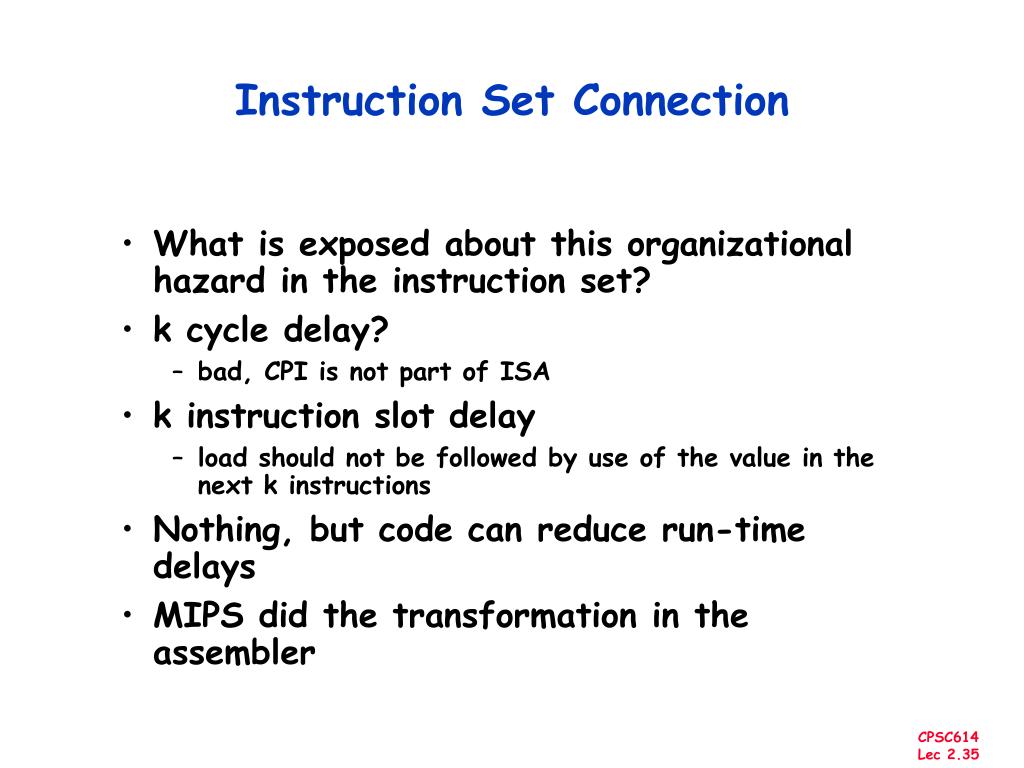 Instruction Set Connection

• What is exposed about this organizational hazard in the instruction set?
• k cycle delay?
– bad, CPI is not part of ISA
• k instruction slot delay
– load should not be followed by use of the value in the next k instructions
• Nothing, but code can reduce run-time delays
• MIPS did the transformation in the assembler

CPSC614
Lec 2.35